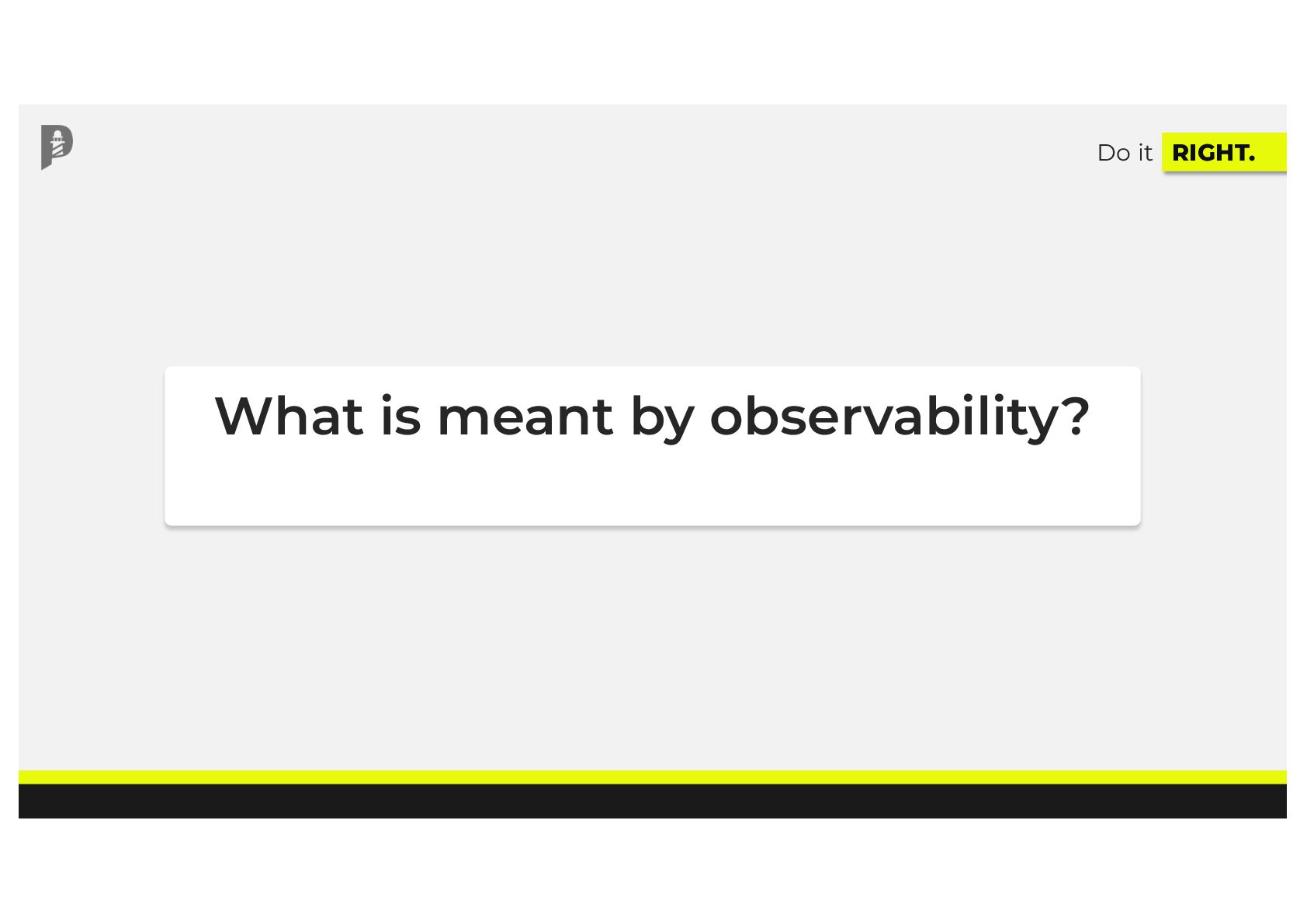 Do it RIGHT.

What is meant by observability?